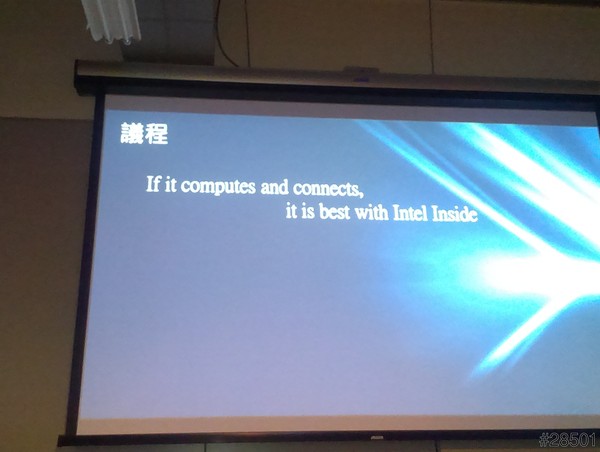 議程

If it computes and connects,
it is best with Intel Inside

#28501